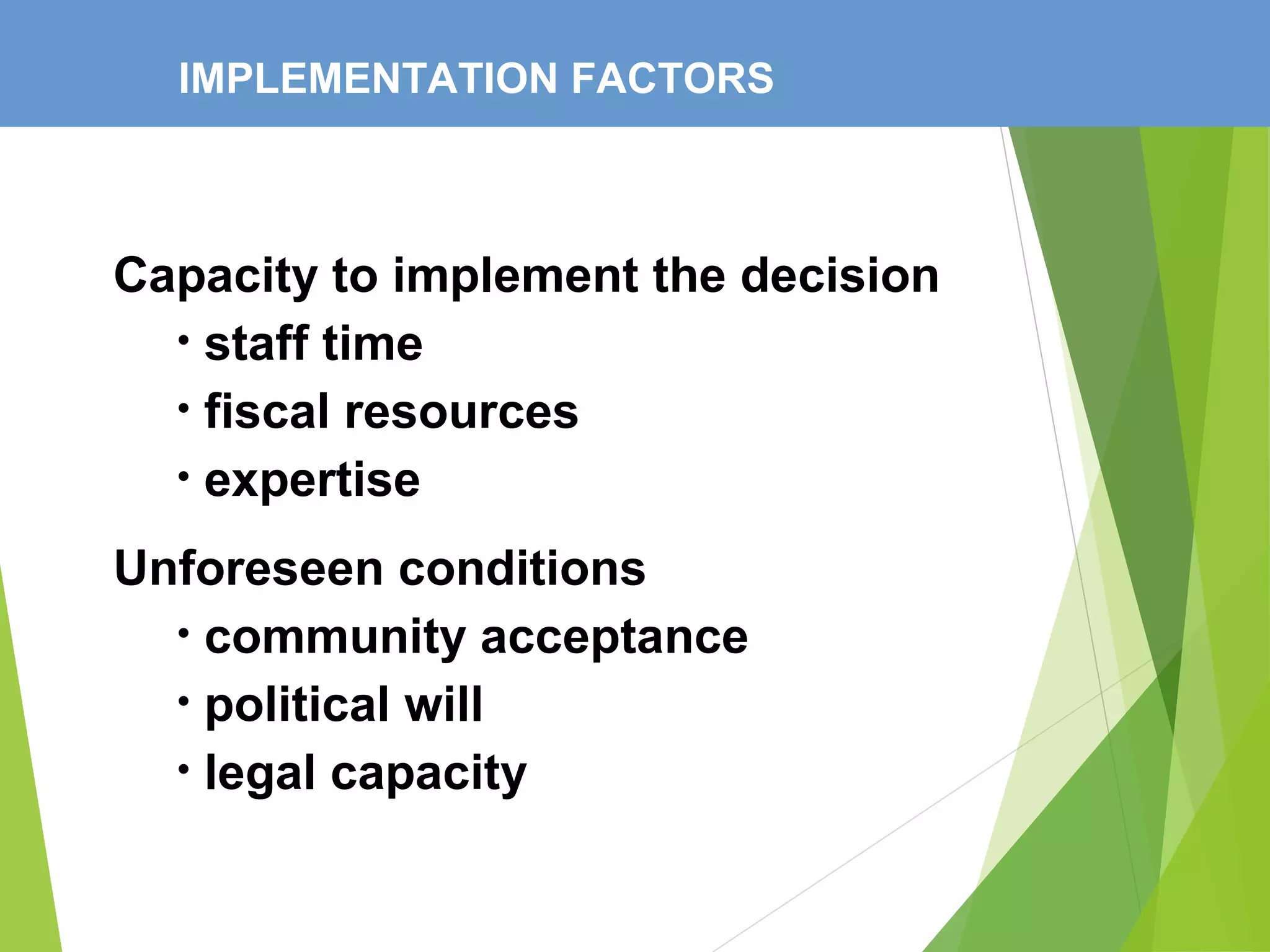 IMPLEMENTATION FACTORS

Capacity to implement the decision

• staff time
• fiscal resources
• expertise

Unforeseen conditions

• community acceptance
• political will
• legal capacity